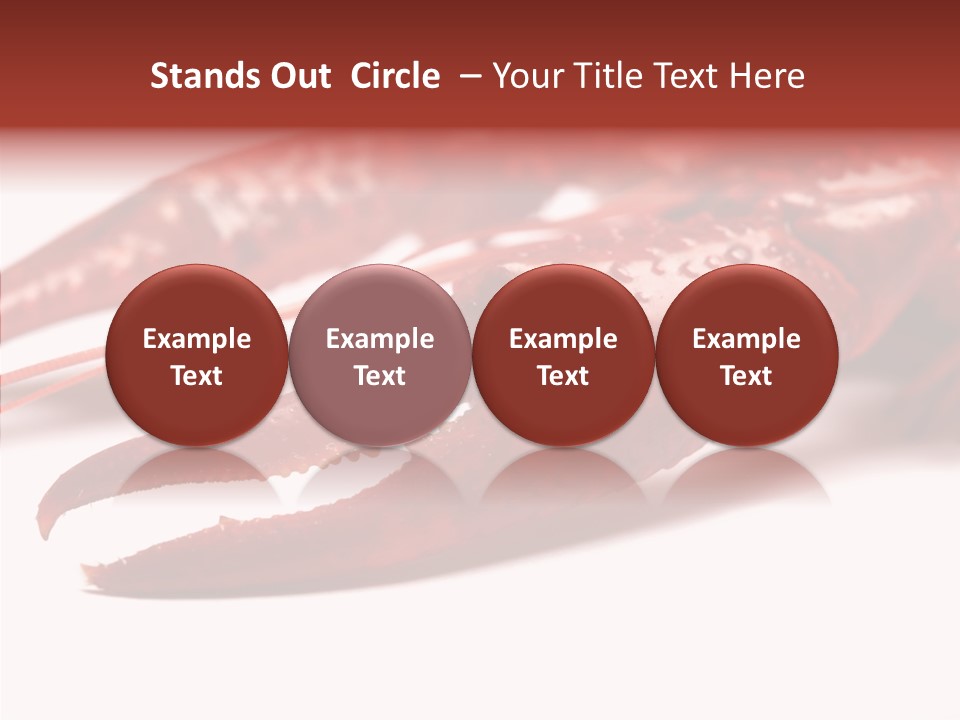 Stands Out Circle – Your Title Text Here

Example Text

Example Text

Example Text

Example Text